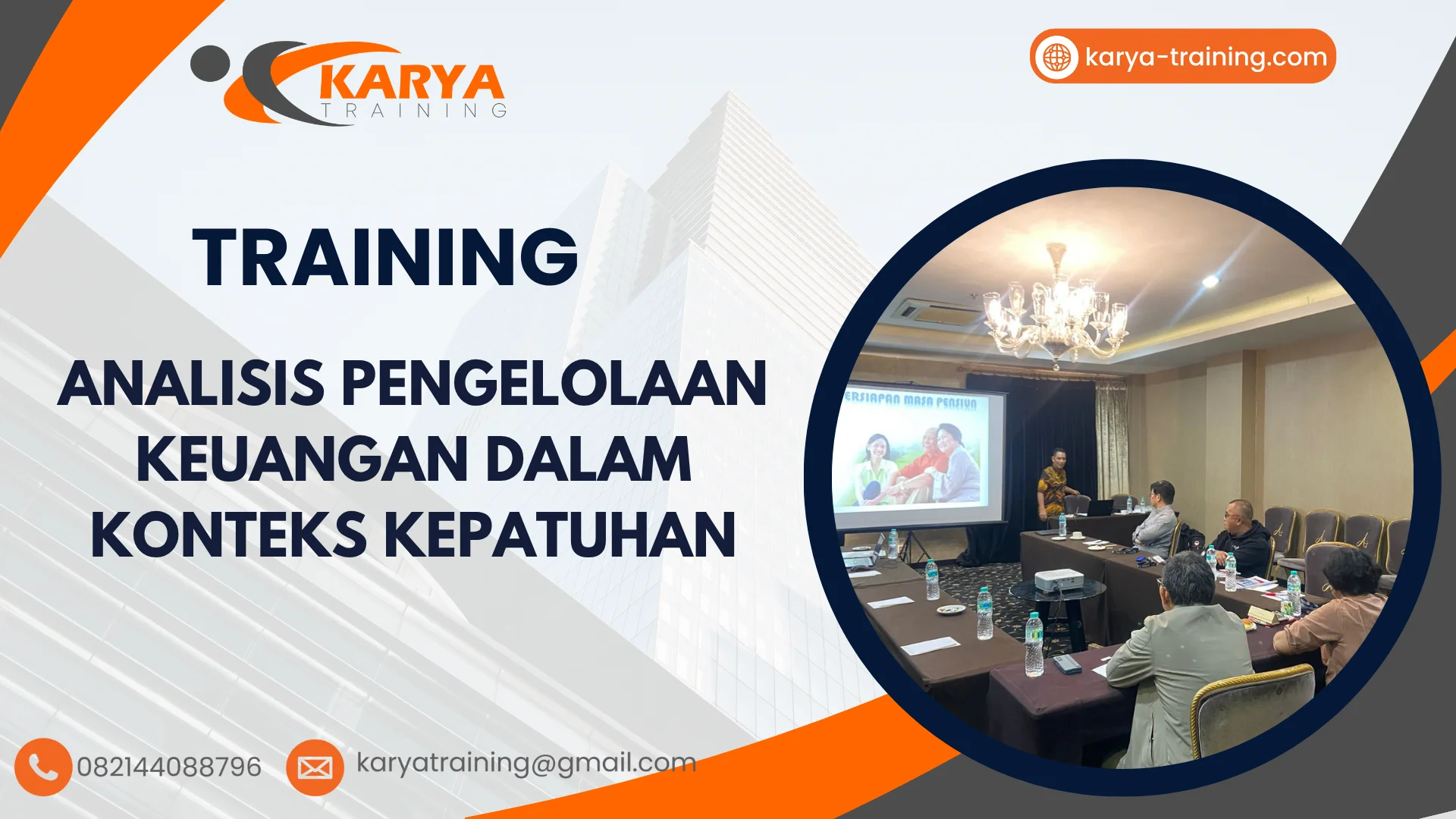 KARYA
TRAINING

karya-training.com

TRAINING

ANALISIS PENGELOLAAN KEUANGAN DALAM KONTEKS KEPATUHAN

ERSIAPAN MASA PENSIUN

082144088796

karyatraining@gmail.com